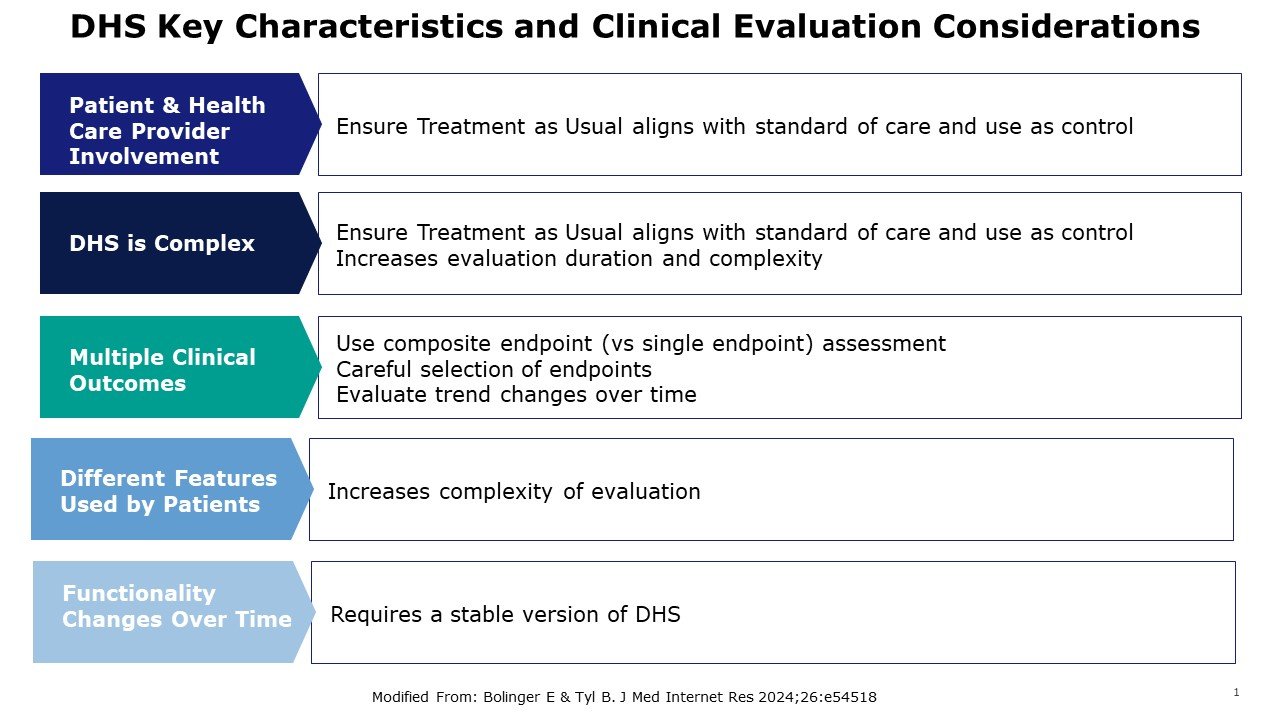 DHS Key Characteristics and Clinical Evaluation Considerations

Patient & Health Care Provider Involvement

Ensure Treatment as Usual aligns with standard of care and use as control

DHS is Complex

Ensure Treatment as Usual aligns with standard of care and use as control
Increases evaluation duration and complexity

Multiple Clinical Outcomes

Use composite endpoint (vs single endpoint) assessment
Careful selection of endpoints
Evaluate trend changes over time

Different Features Used by Patients

Increases complexity of evaluation

Functionality Changes Over Time

Requires a stable version of DHS

Modified From: Bolinger E & Tyl B. J Med Internet Res 2024;26:e54518

1